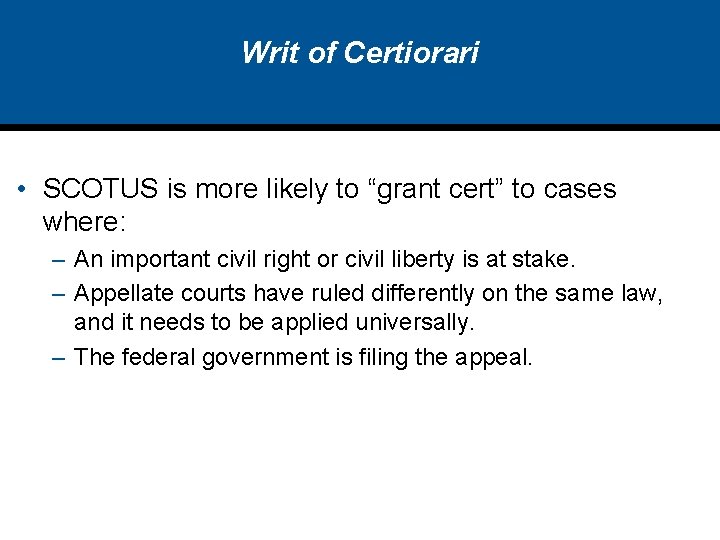 Writ of Certiorari

• SCOTUS is more likely to “grant cert” to cases where:

– An important civil right or civil liberty is at stake.

– Appellate courts have ruled differently on the same law, and it needs to be applied universally.

– The federal government is filing the appeal.